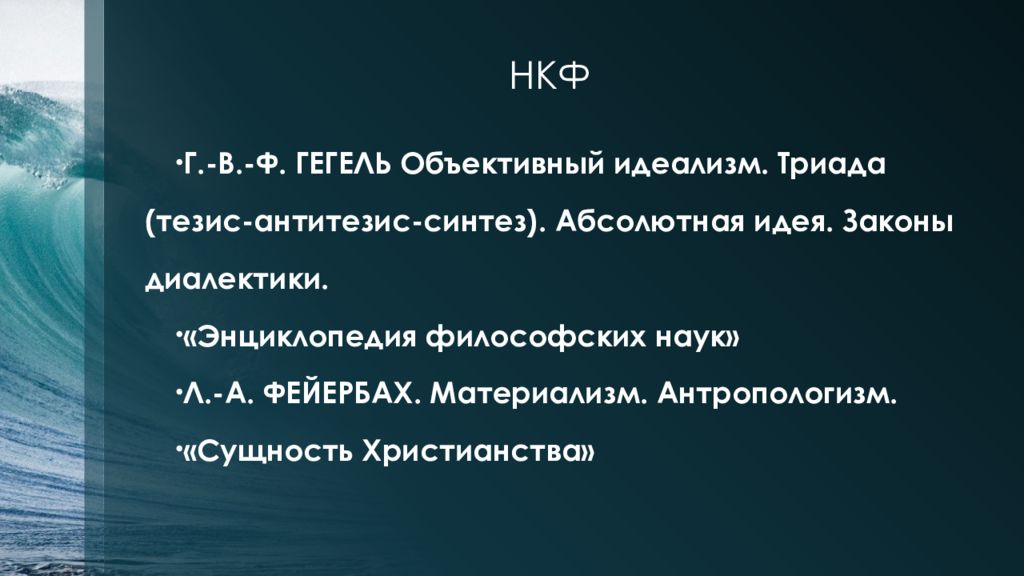 НКФ

•Г.-В.-Ф. ГЕГЕЛЬ Объективный идеализм. Триада (тезис-антитезис-синтез). Абсолютная идея. Законы диалектики.

•«Энциклопедия философских наук»

•Л.-А. ФЕЙЕРБАХ. Материализм. Антропологизм.

•«Сущность Христианства»